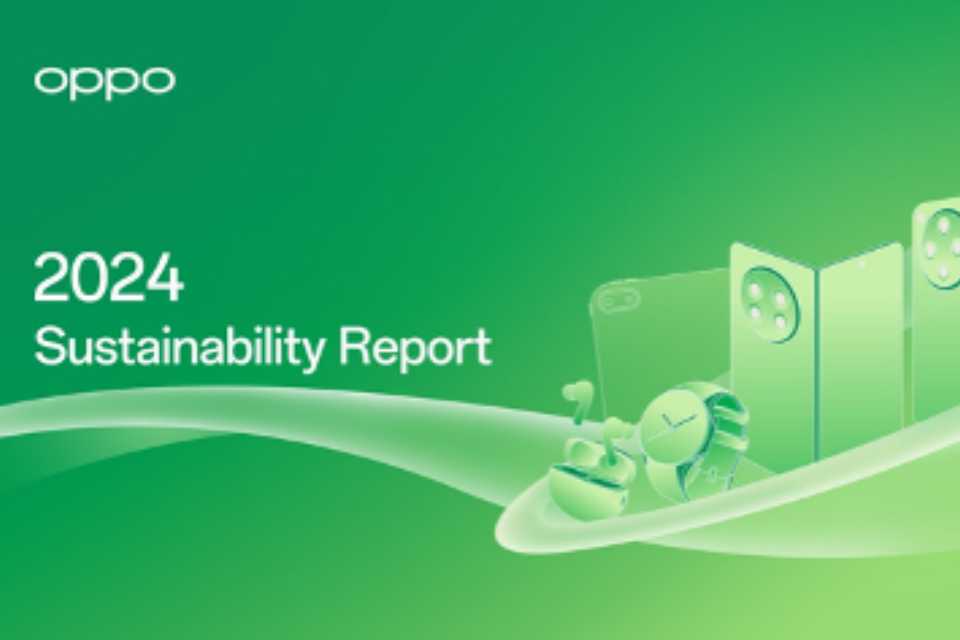 oppo

2024
Sustainability Report